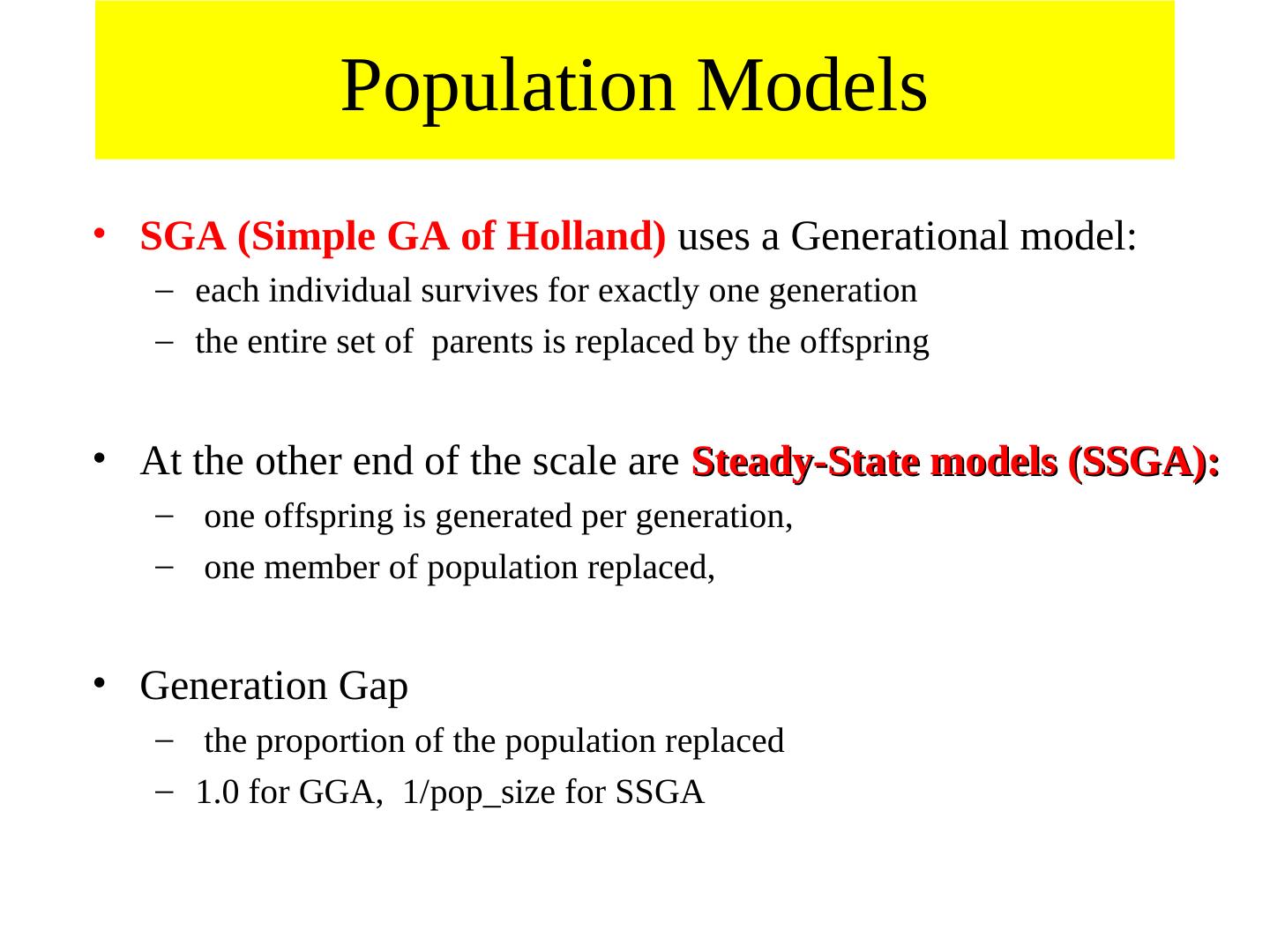 Population Models

• SGA (Simple GA of Holland) uses a Generational model:
– each individual survives for exactly one generation
– the entire set of parents is replaced by the offspring

• At the other end of the scale are Steady-State models (SSGA):
– one offspring is generated per generation,
– one member of population replaced,

• Generation Gap
– the proportion of the population replaced
– 1.0 for GGA, 1/pop_size for SSGA